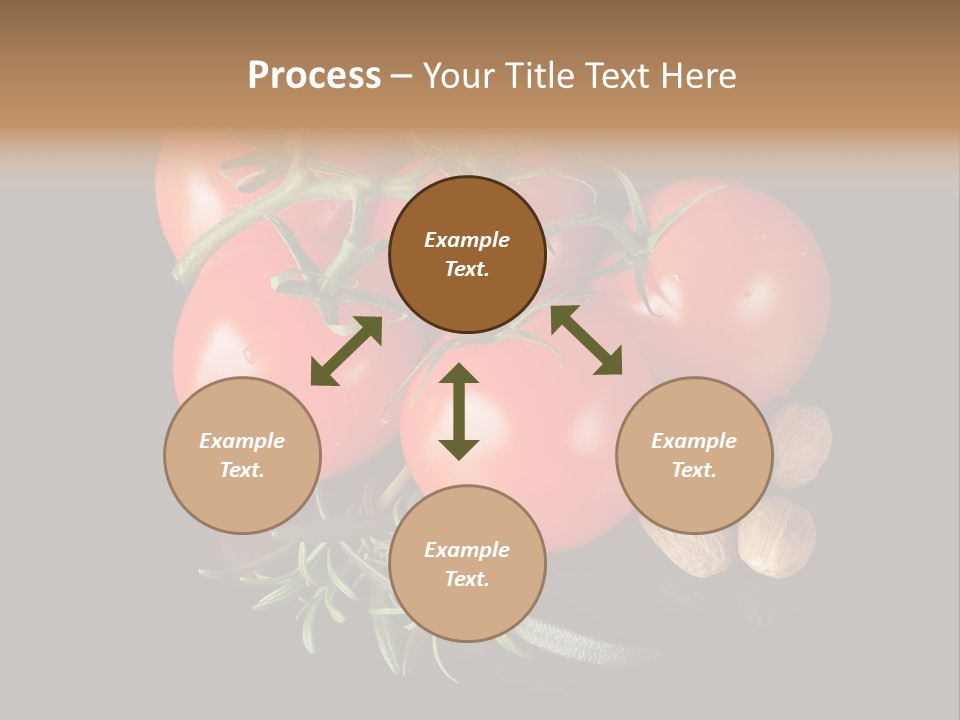 Process – Your Title Text Here

Example Text.

Example Text.

Example Text.

Example Text.